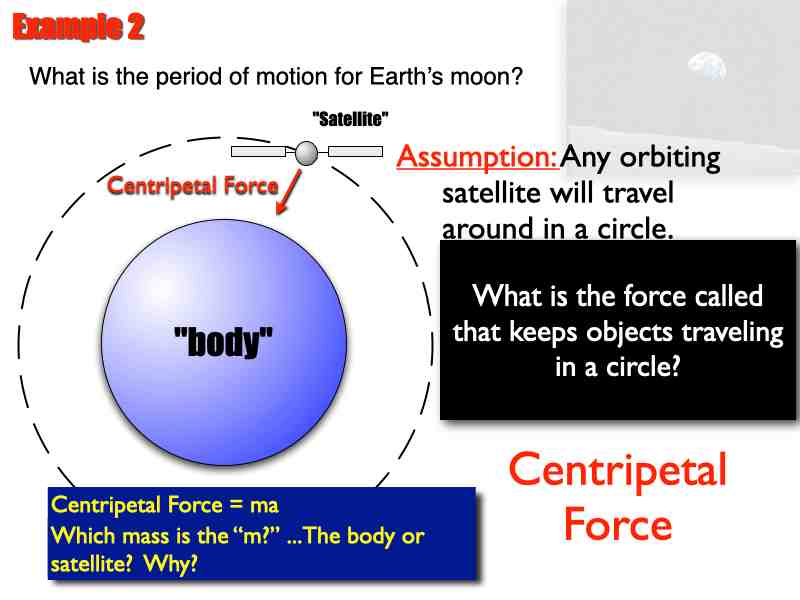 Example 2

What is the period of motion for Earth's moon?

"Satellite"

Centripetal Force

"body"

Assumption: Any orbiting satellite will travel around in a circle.

What is the force called that keeps objects traveling in a circle?

Centripetal Force

Centripetal Force = ma
Which mass is the "m?" ...The body or satellite? Why?